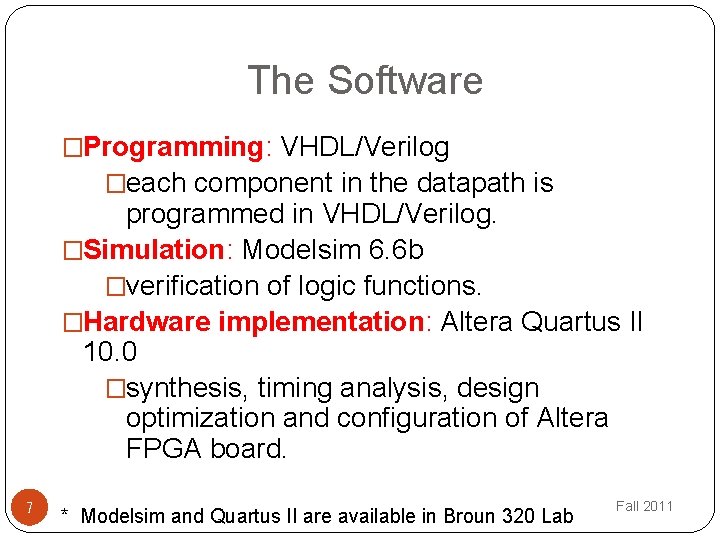 The Software

□Programming: VHDL/Verilog

□each component in the datapath is programmed in VHDL/Verilog.

□Simulation: Modelsim 6.6b

□verification of logic functions.

□Hardware implementation: Altera Quartus II 10.0

□synthesis, timing analysis, design optimization and configuration of Altera FPGA board.

7

* Modelsim and Quartus II are available in Broun 320 Lab

Fall 2011